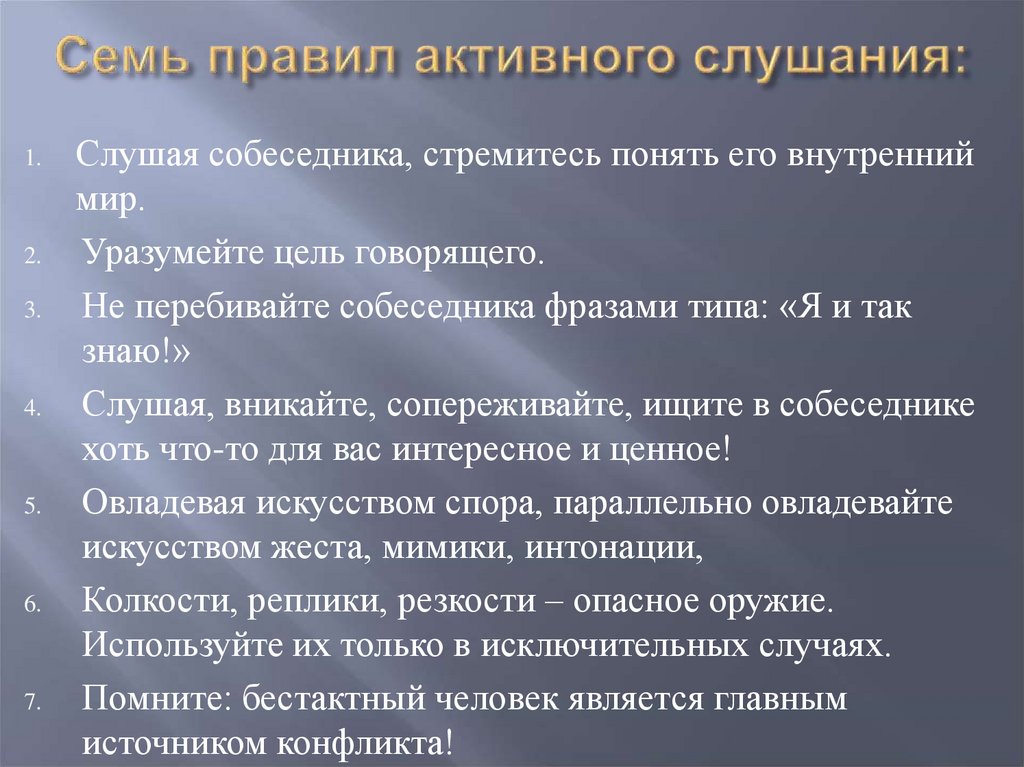 Семь правил активного слушания:

1. Слушая собеседника, стремитесь понять его внутренний мир.
2. Уразумейте цель говорящего.
3. Не перебивайте собеседника фразами типа: «Я и так знаю!»
4. Слушая, вникайте, сопереживайте, ищите в собеседнике хоть что-то для вас интересное и ценное!
5. Овладевая искусством спора, параллельно овладевайте искусством жеста, мимики, интонации,
6. Колкости, реплики, резкости – опасное оружие. Используйте их только в исключительных случаях.
7. Помните: бестактный человек является главным источником конфликта!